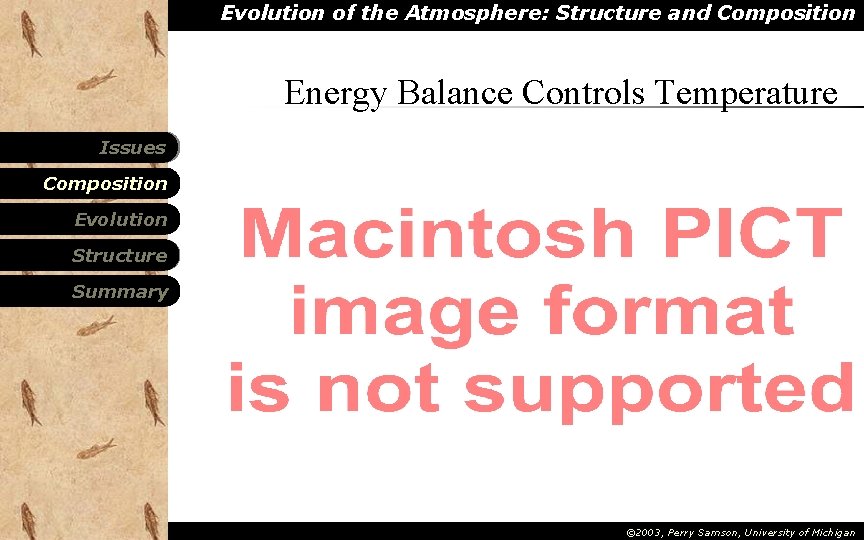 Evolution of the Atmosphere: Structure and Composition

Energy Balance Controls Temperature

Issues
Composition
Evolution
Structure
Summary

Macintosh PICT image format is not supported

©2003, Perry Samson, University of Michigan